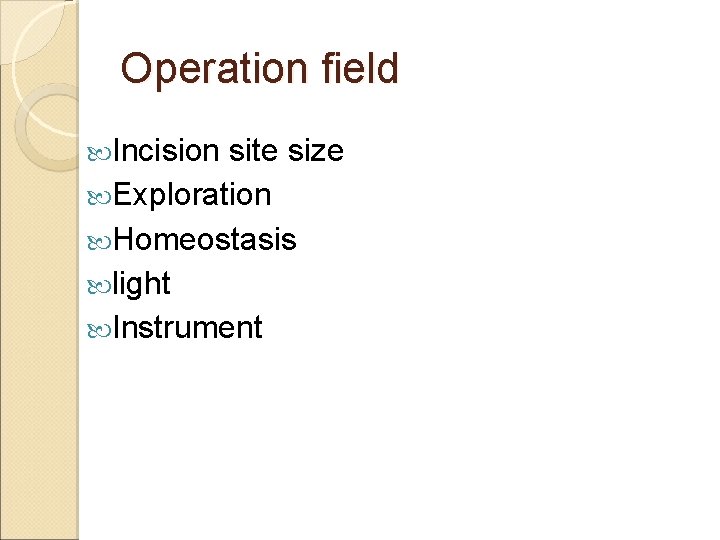 Operation field

Incision site size
Exploration
Homeostasis
light
Instrument